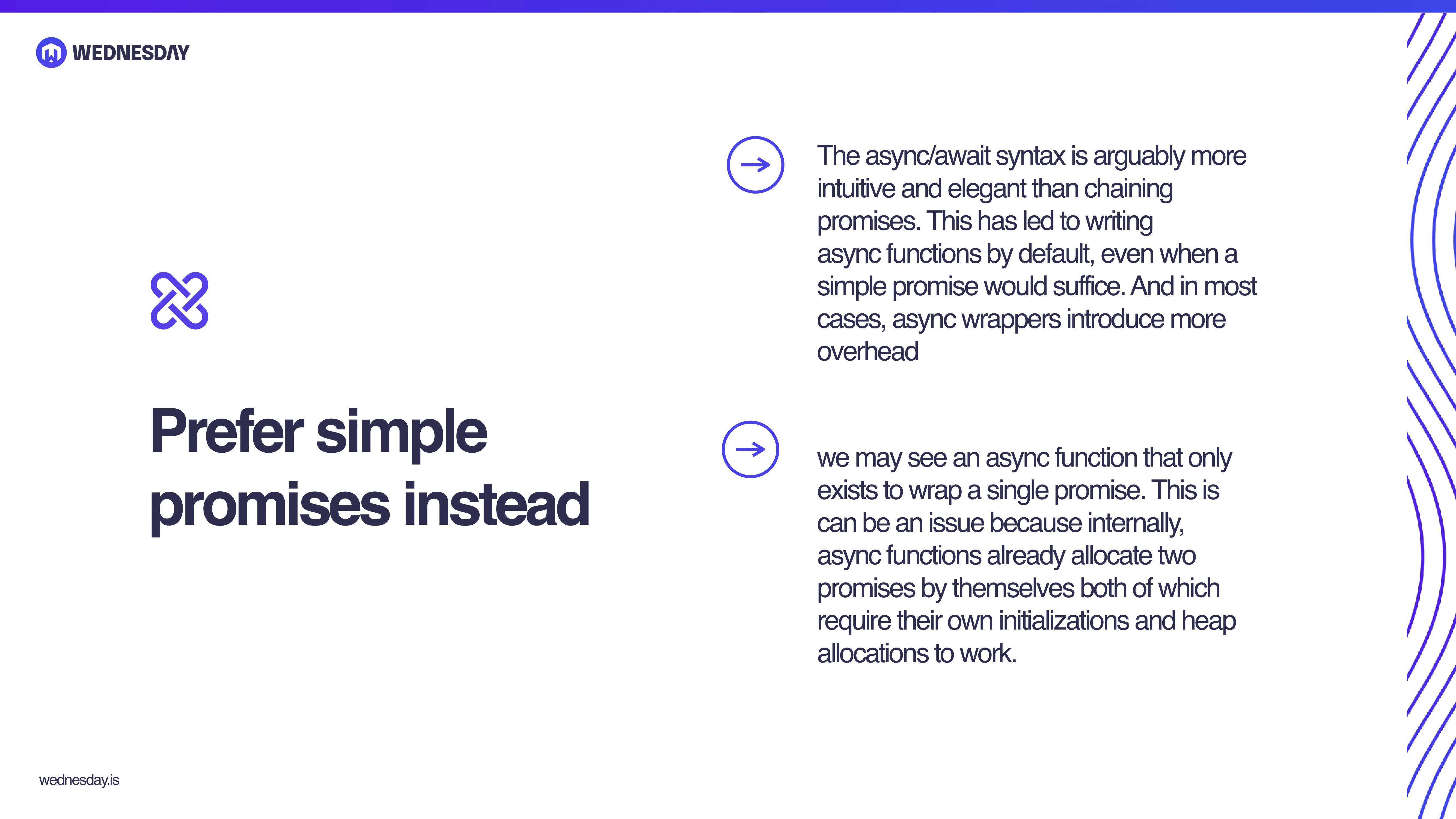 WEDNESDAY

Prefer simple promises instead

The async/await syntax is arguably more intuitive and elegant than chaining promises. This has led to writing async functions by default, even when a simple promise would suffice. And in most cases, async wrappers introduce more overhead

we may see an async function that only exists to wrap a single promise. This is can be an issue because internally, async functions already allocate two promises by themselves both of which require their own initializations and heap allocations to work.

wednesday.is